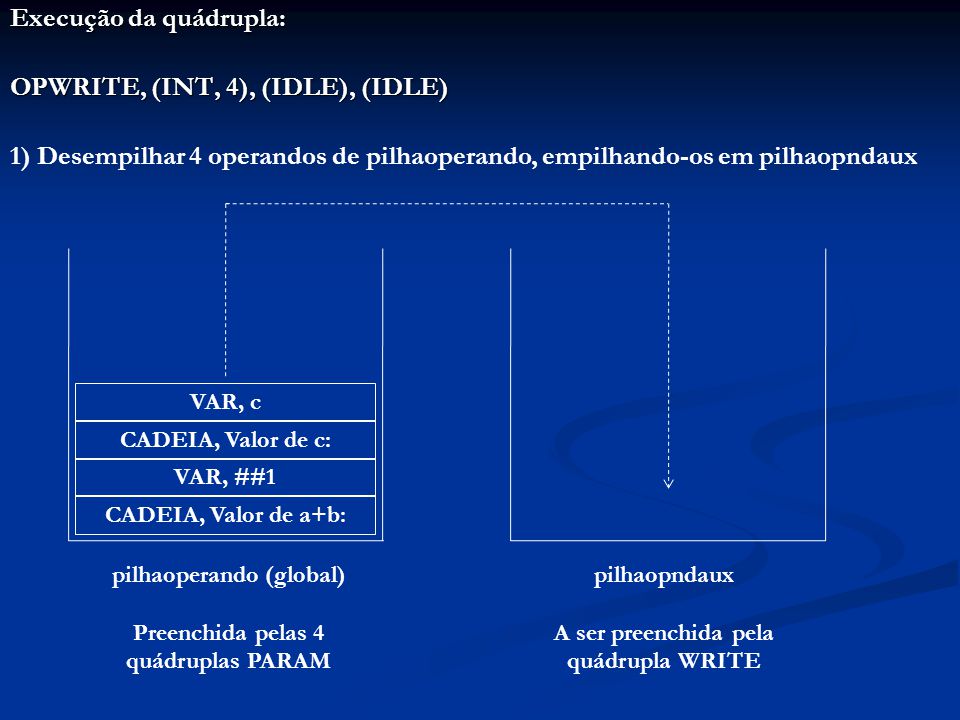 Execução da quádrupla:

OPWRITE, (INT, 4), (IDLE), (IDLE)

1) Desempilhar 4 operandos de pilhaoperando, empilhando-os em pilhaopndaux

VAR, c
CADEIA, Valor de c:
VAR, ##1
CADEIA, Valor de a+b:

pilhaoperando (global)

Preenchida pelas 4 quádruplas PARAM

pilhaopndaux

A ser preenchida pela quádrupla WRITE